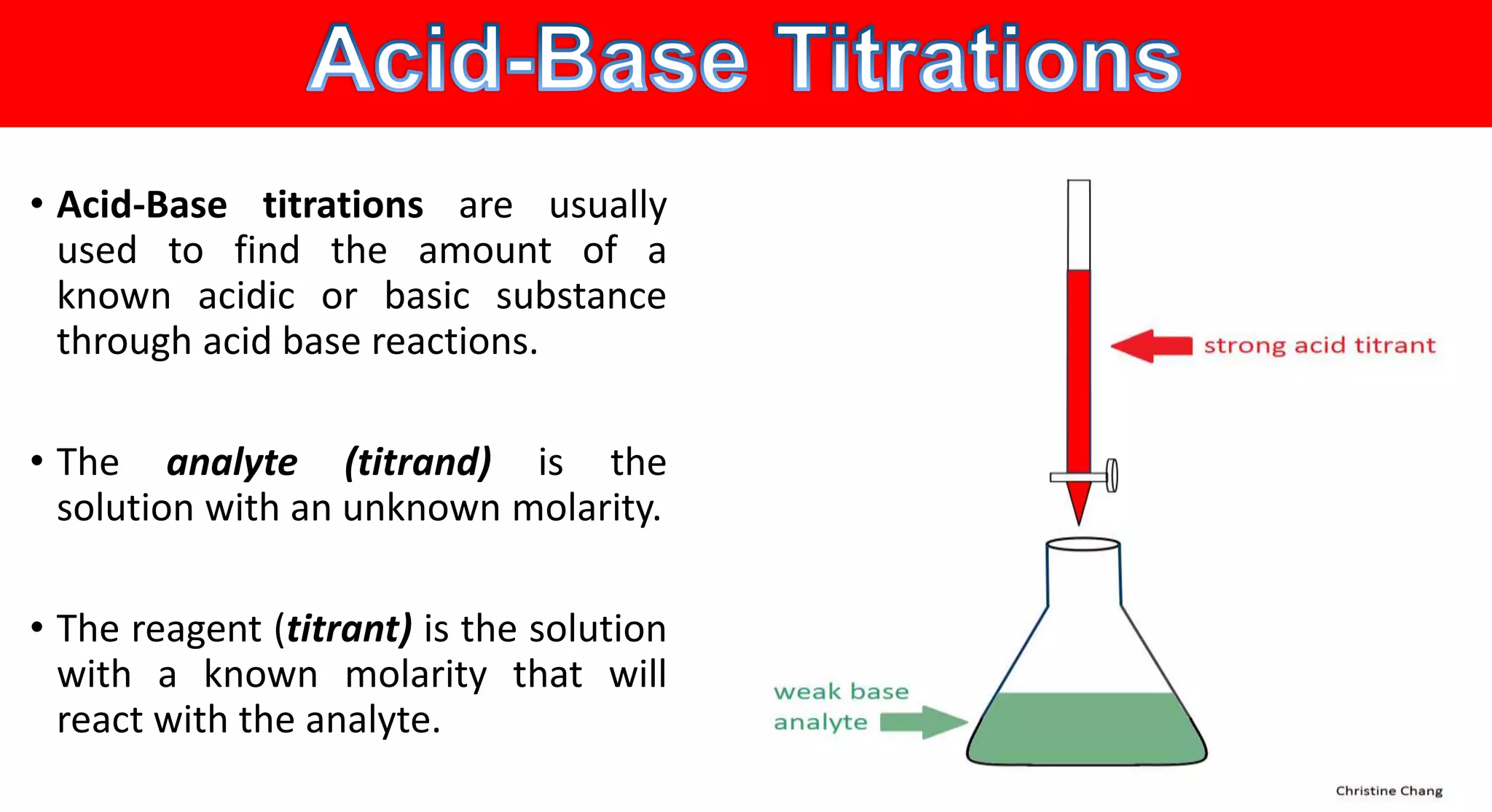 Acid-Base Titrations

• Acid-Base titrations are usually used to find the amount of a known acidic or basic substance through acid base reactions.

• The analyte (titrand) is the solution with an unknown molarity.

• The reagent (titrant) is the solution with a known molarity that will react with the analyte.

strong acid titrant

weak base analyte

Christine Chang